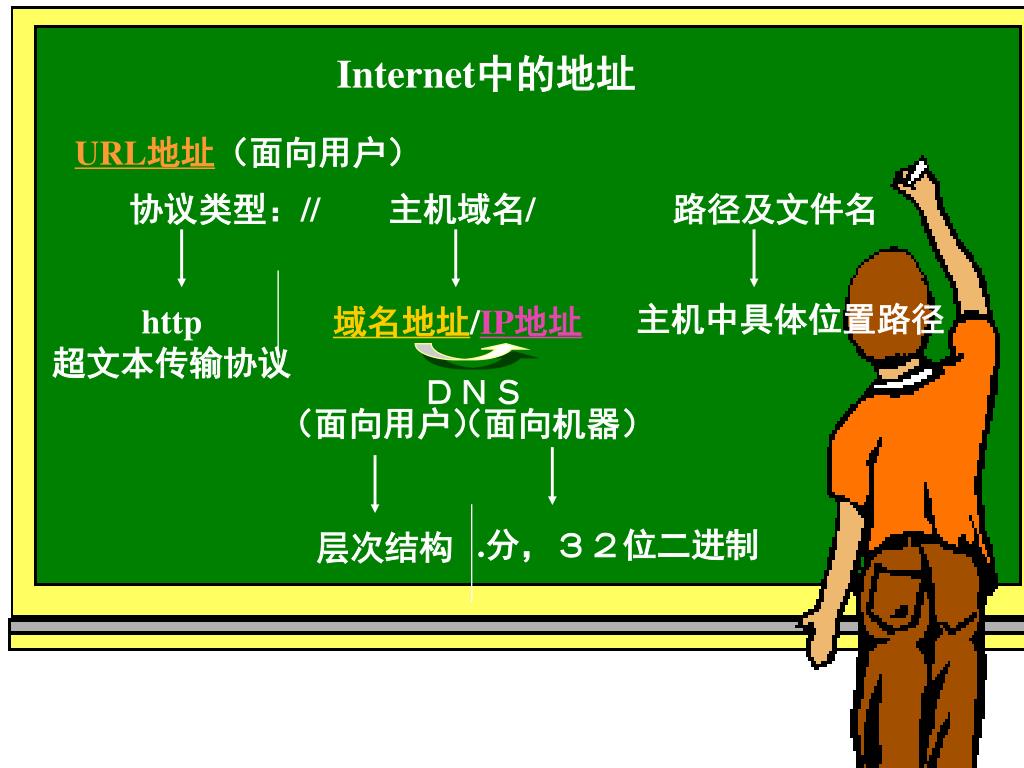 Internet中的地址

URL地址（面向用户）

协议类型：//　　主机域名/　　　路径及文件名

http
超文本传输协议

域名地址/IP地址

主机中具体位置路径

DNS

（面向用户）（面向机器）

层次结构　.分，32位二进制